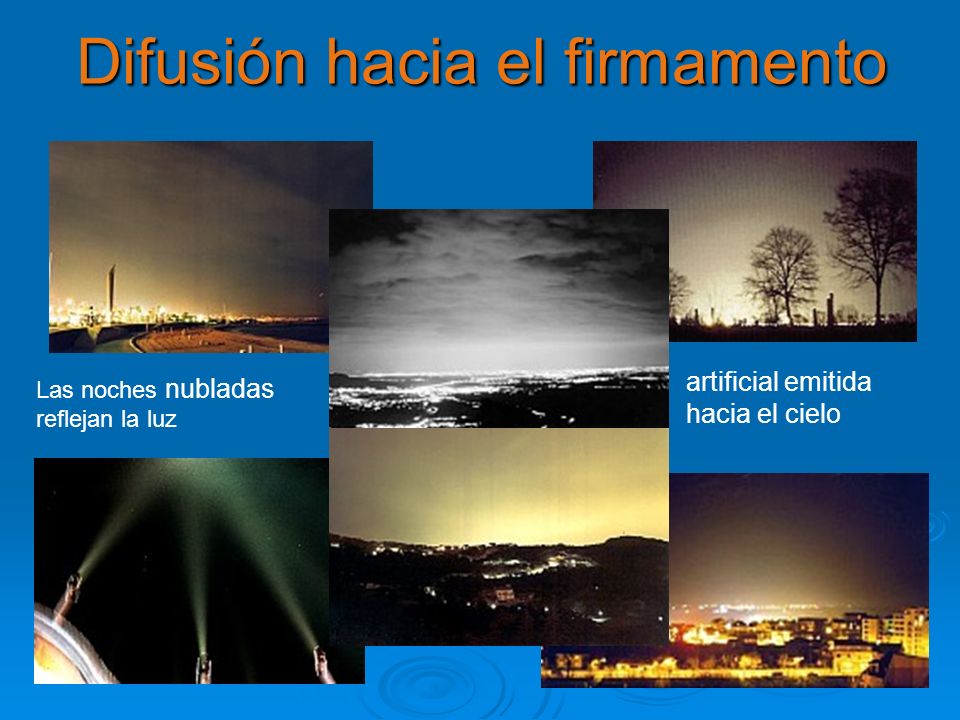 Difusión hacia el firmamento

Las noches nubladas reflejan la luz

artificial emitida hacia el cielo